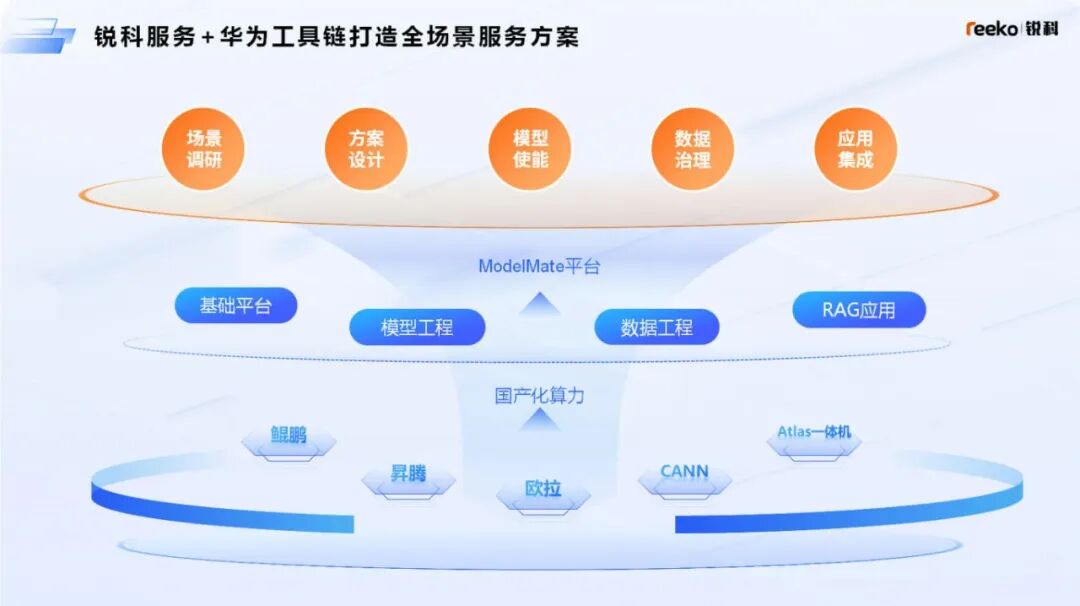 锐科服务+华为工具链打造全场景服务方案

reeko 锐科

场景调研

方案设计

模型使能

数据治理

应用集成

ModelMate平台

基础平台

模型工程

数据工程

RAG应用

国产化算力

鲲鹏

昇腾

欧拉

CANN

Atlas一体机